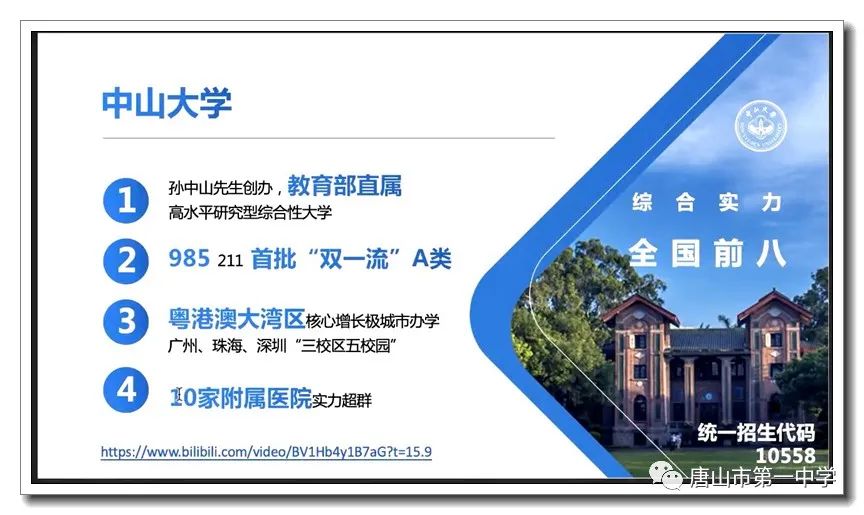 中山大学

1 孙中山先生创办，教育部直属
高水平研究型综合性大学

2 985 211 首批“双一流”A类

3 粤港澳大湾区核心增长极城市办学
广州、珠海、深圳“三校区五校园”

4 10家附属医院实力超群

https://www.bilibili.com/video/BV1Hb4y1B7aG?t=15.9

综合实力
全国前八

统一招生代码
10558

唐山市第一中学